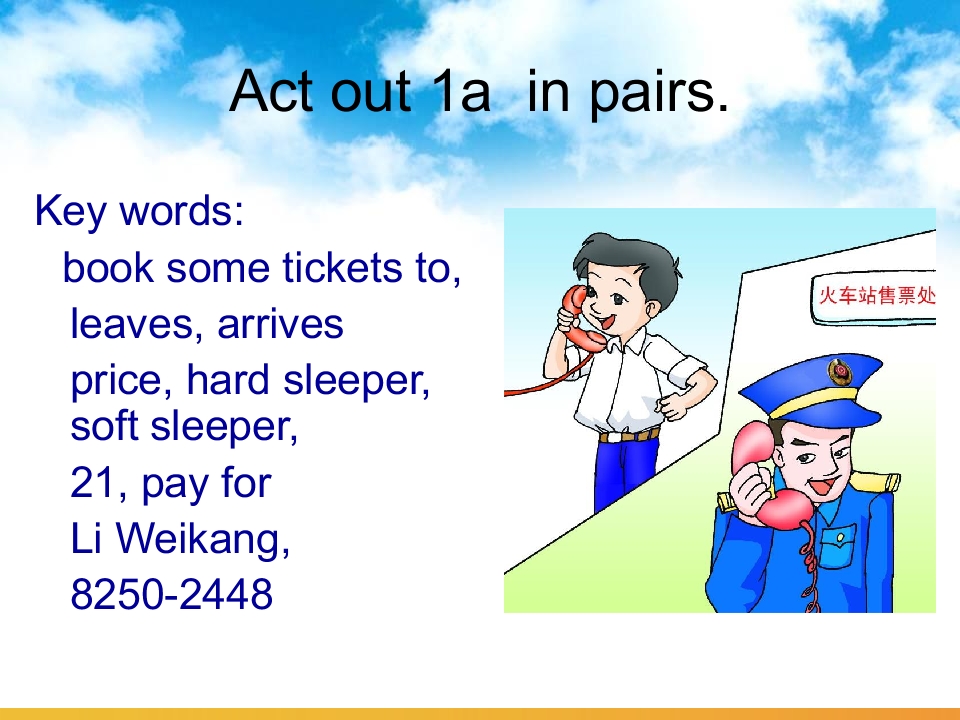 Act out 1a in pairs.

Key words:
book some tickets to,
leaves, arrives
price, hard sleeper, soft sleeper,
21, pay for
Li Weikang,
8250-2448

火车站售票处